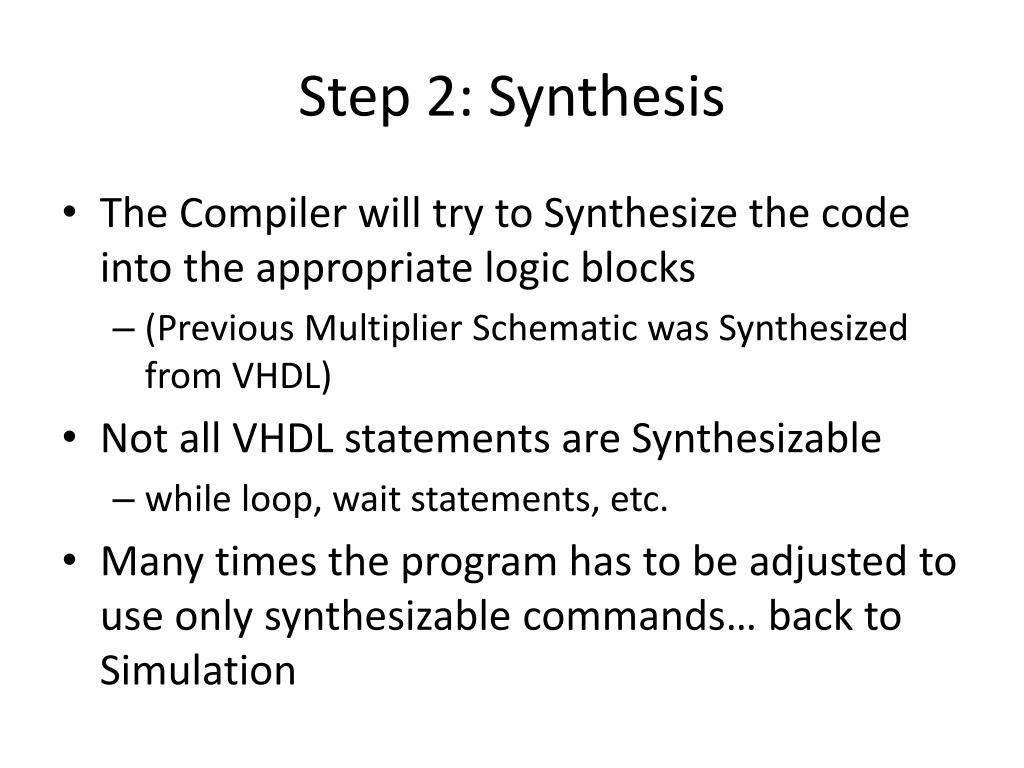 Step 2: Synthesis

• The Compiler will try to Synthesize the code into the appropriate logic blocks
  – (Previous Multiplier Schematic was Synthesized from VHDL)
• Not all VHDL statements are Synthesizable
  – while loop, wait statements, etc.
• Many times the program has to be adjusted to use only synthesizable commands… back to Simulation